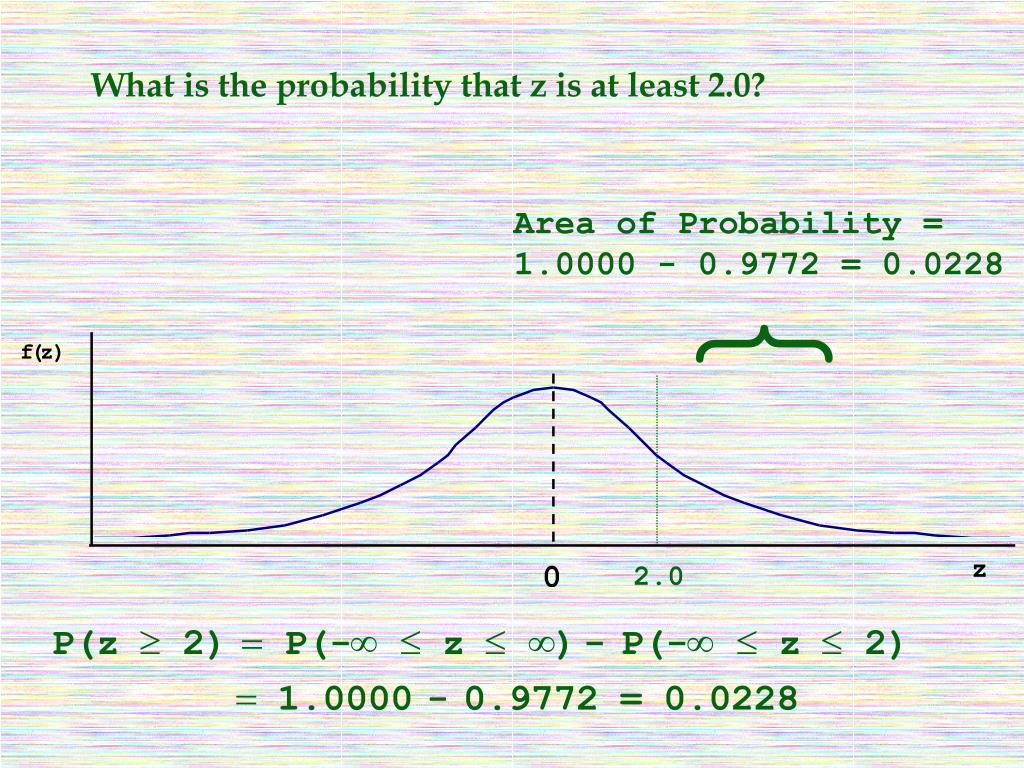 What is the probability that z is at least 2.0?

Area of Probability = 1.0000 - 0.9772 = 0.0228

f(z)

0

2.0

z

$P(z \geq 2) = P(-\infty \leq z \leq \infty) - P(-\infty \leq z \leq 2)$

$= 1.0000 - 0.9772 = 0.0228$